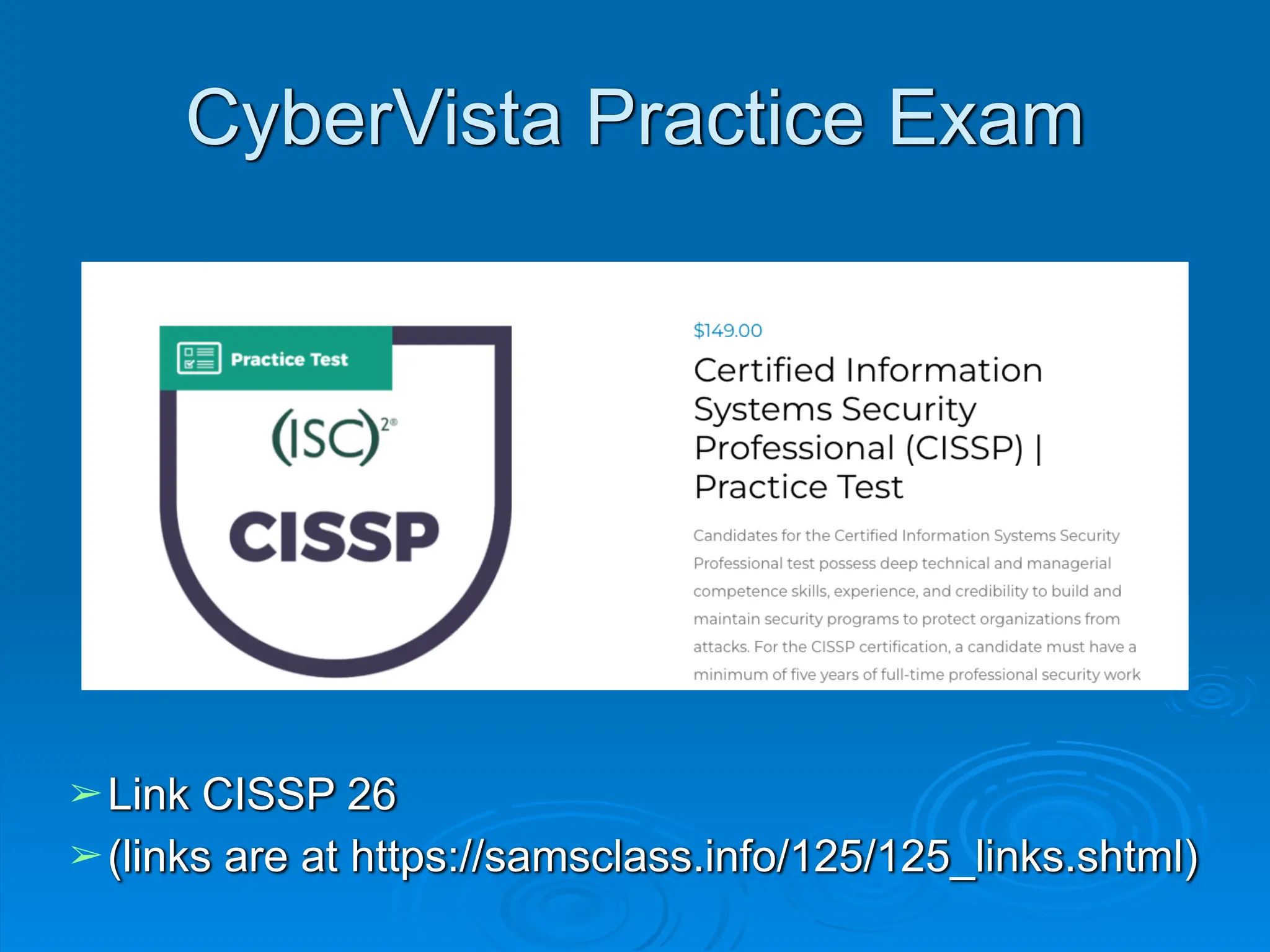 CyberVista Practice Exam

Practice Test

(ISC)$^{2®}$

CISSP

$149.00

Certified Information Systems Security Professional (CISSP) | Practice Test

Candidates for the Certified Information Systems Security Professional test possess deep technical and managerial competence skills, experience, and credibility to build and maintain security programs to protect organizations from attacks. For the CISSP certification, a candidate must have a minimum of five years of full-time professional security work

➢ Link CISSP 26
➢ (links are at https://samsclass.info/125/125_links.shtml)